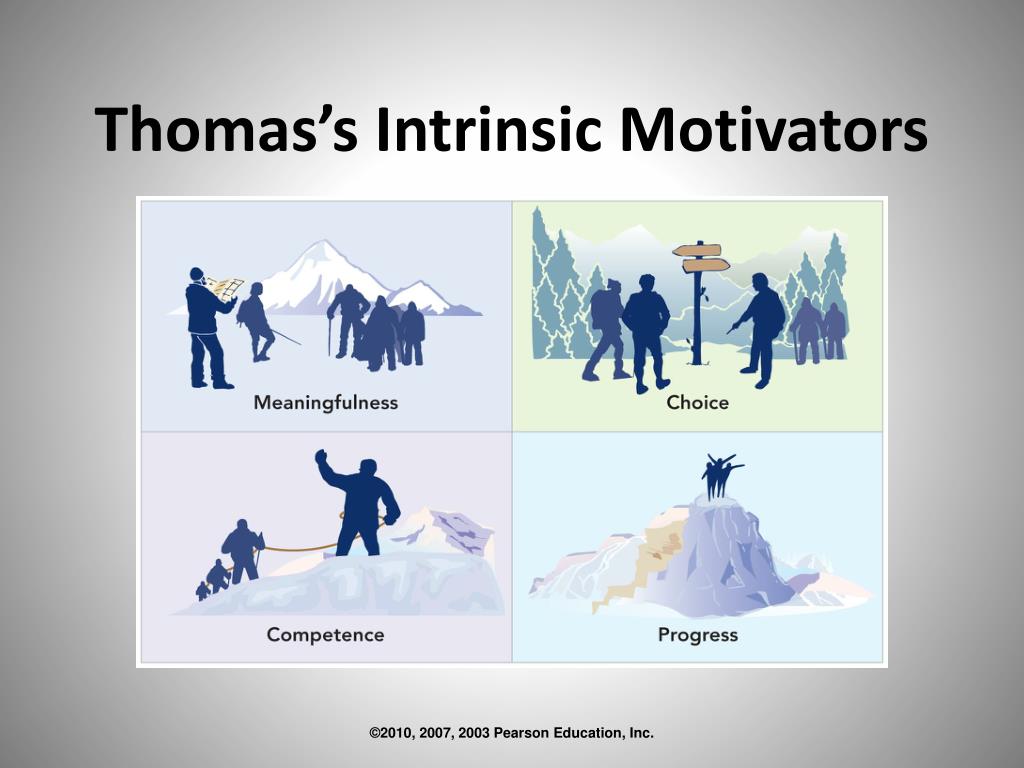 Thomas's Intrinsic Motivators

Meaningfulness

Choice

Competence

Progress

©2010, 2007, 2003 Pearson Education, Inc.